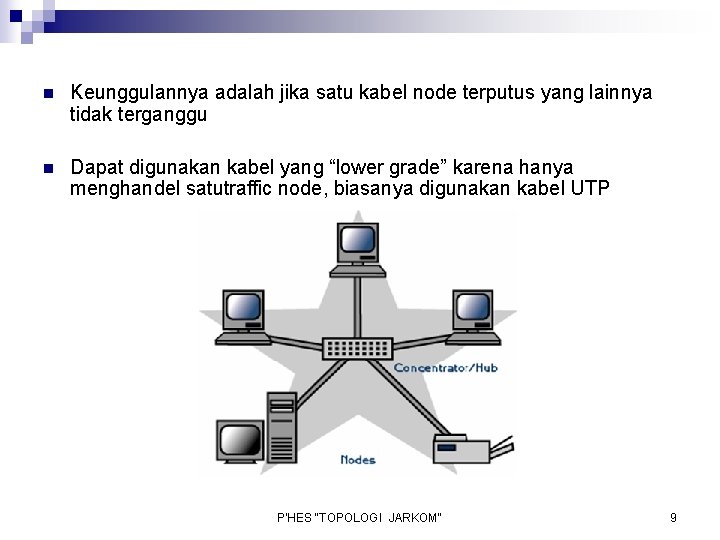 Keunggulannya adalah jika satu kabel node terputus yang lainnya tidak terganggu

Dapat digunakan kabel yang “lower grade” karena hanya menghandel satutraffic node, biasanya digunakan kabel UTP

Concentrator/Hub

Nodes

P'HES "TOPOLOGI JARKOM"

9